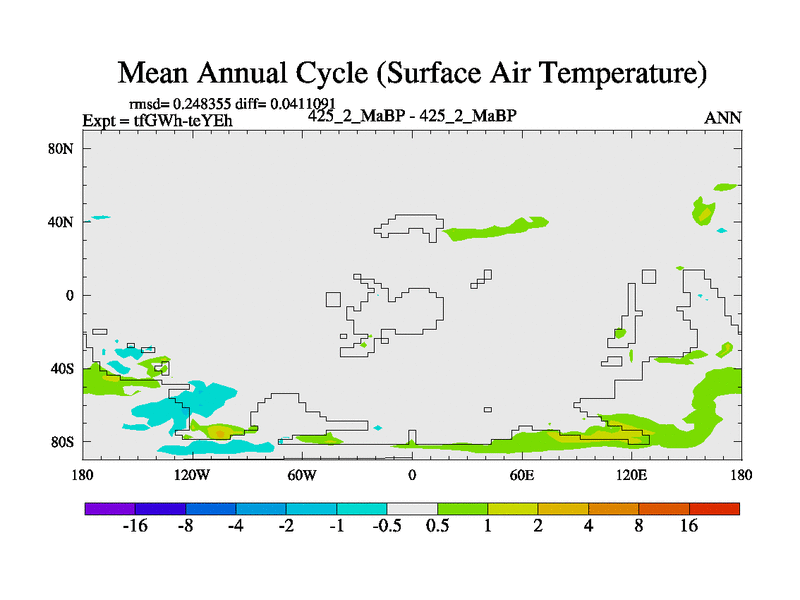 Mean Annual Cycle (Surface Air Temperature)

rmsd= 0.248355 diff= 0.0411091
Expt = tfGWh-teYEh
425_2_MaBP - 425_2_MaBP
ANN

80N
40N
0
40S
80S

180
120W
60W
0
60E
120E
180

-16
-8
-4
-2
-1
-0.5
0.5
1
2
4
8
16